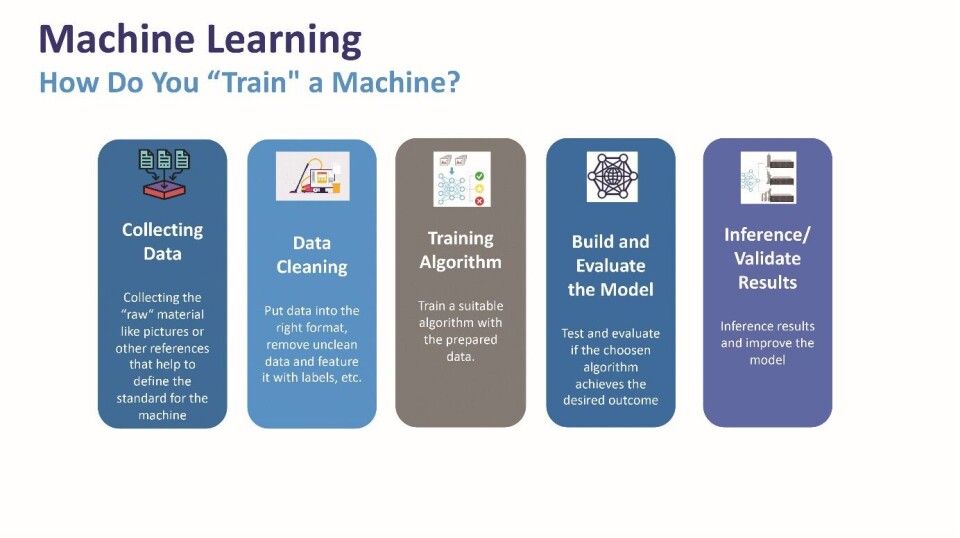 Machine Learning
How Do You “Train" a Machine?

Collecting Data

Collecting the “raw“ material like pictures or other references that help to define the standard for the machine

Data Cleaning

Put data into the right format, remove unclean data and feature it with labels, etc.

Training Algorithm

Train a suitable algorithm with the prepared data.

Build and Evaluate the Model

Test and evaluate if the choosen algorithm achieves the desired outcome

Inference/ Validate Results

Inference results and improve the model